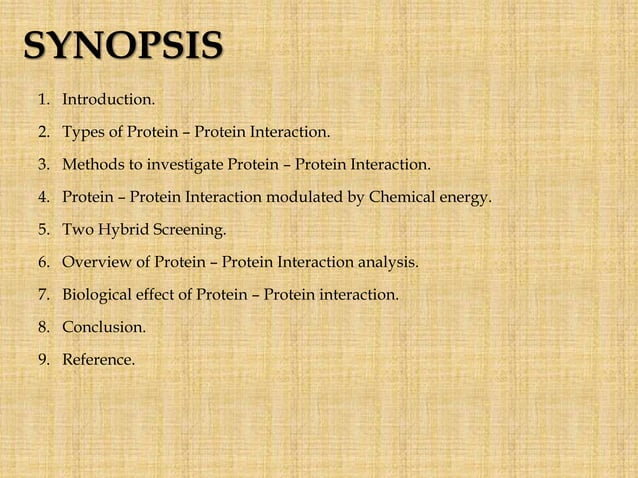 SYNOPSIS

1. Introduction.
2. Types of Protein – Protein Interaction.
3. Methods to investigate Protein – Protein Interaction.
4. Protein – Protein Interaction modulated by Chemical energy.
5. Two Hybrid Screening.
6. Overview of Protein – Protein Interaction analysis.
7. Biological effect of Protein – Protein interaction.
8. Conclusion.
9. Reference.